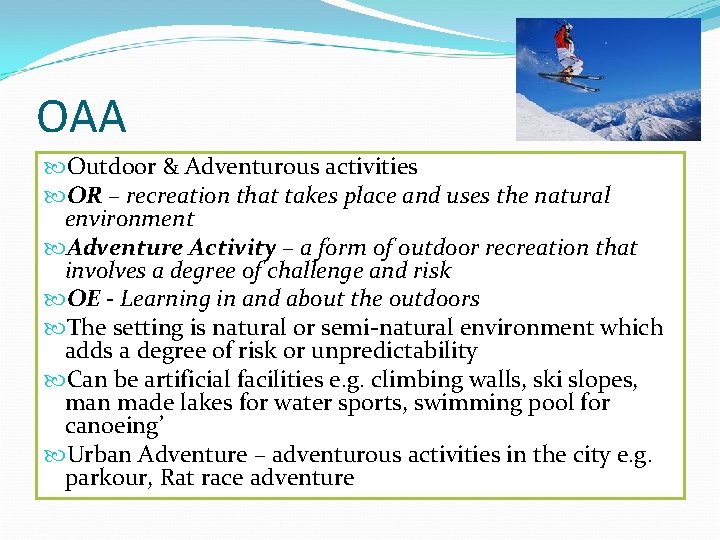 OAA

Outdoor & Adventurous activities

OR – recreation that takes place and uses the natural environment

Adventure Activity – a form of outdoor recreation that involves a degree of challenge and risk

OE - Learning in and about the outdoors

The setting is natural or semi-natural environment which adds a degree of risk or unpredictability

Can be artificial facilities e.g. climbing walls, ski slopes, man made lakes for water sports, swimming pool for canoeing'

Urban Adventure – adventurous activities in the city e.g. parkour, Rat race adventure